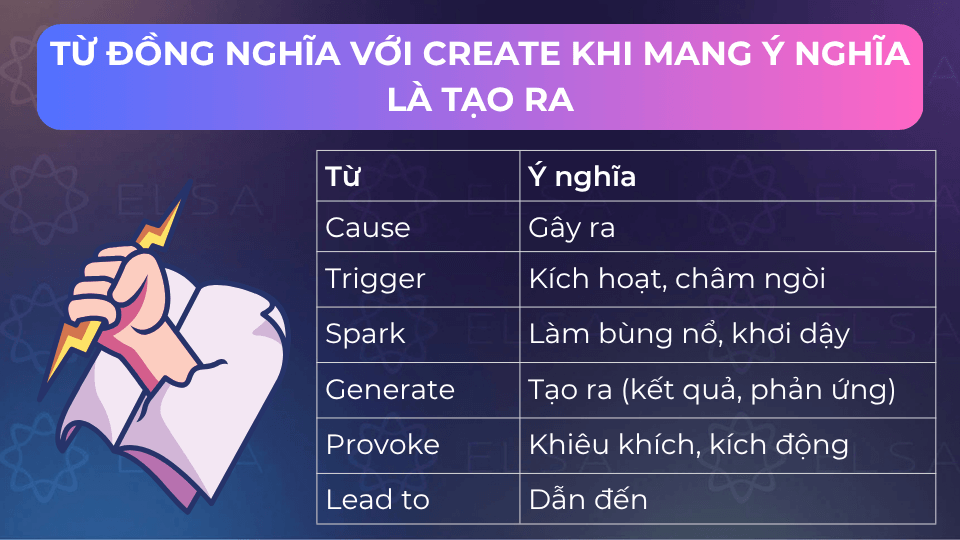 TỪ ĐỒNG NGHĨA VỚI CREATE KHI MANG Ý NGHĨA LÀ TẠO RA

| Từ | Ý nghĩa |
|---|---|
| Cause | Gây ra |
| Trigger | Kích hoạt, châm ngòi |
| Spark | Làm bùng nổ, khơi dậy |
| Generate | Tạo ra (kết quả, phản ứng) |
| Provoke | Khiêu khích, kích động |
| Lead to | Dẫn đến |

ELSA